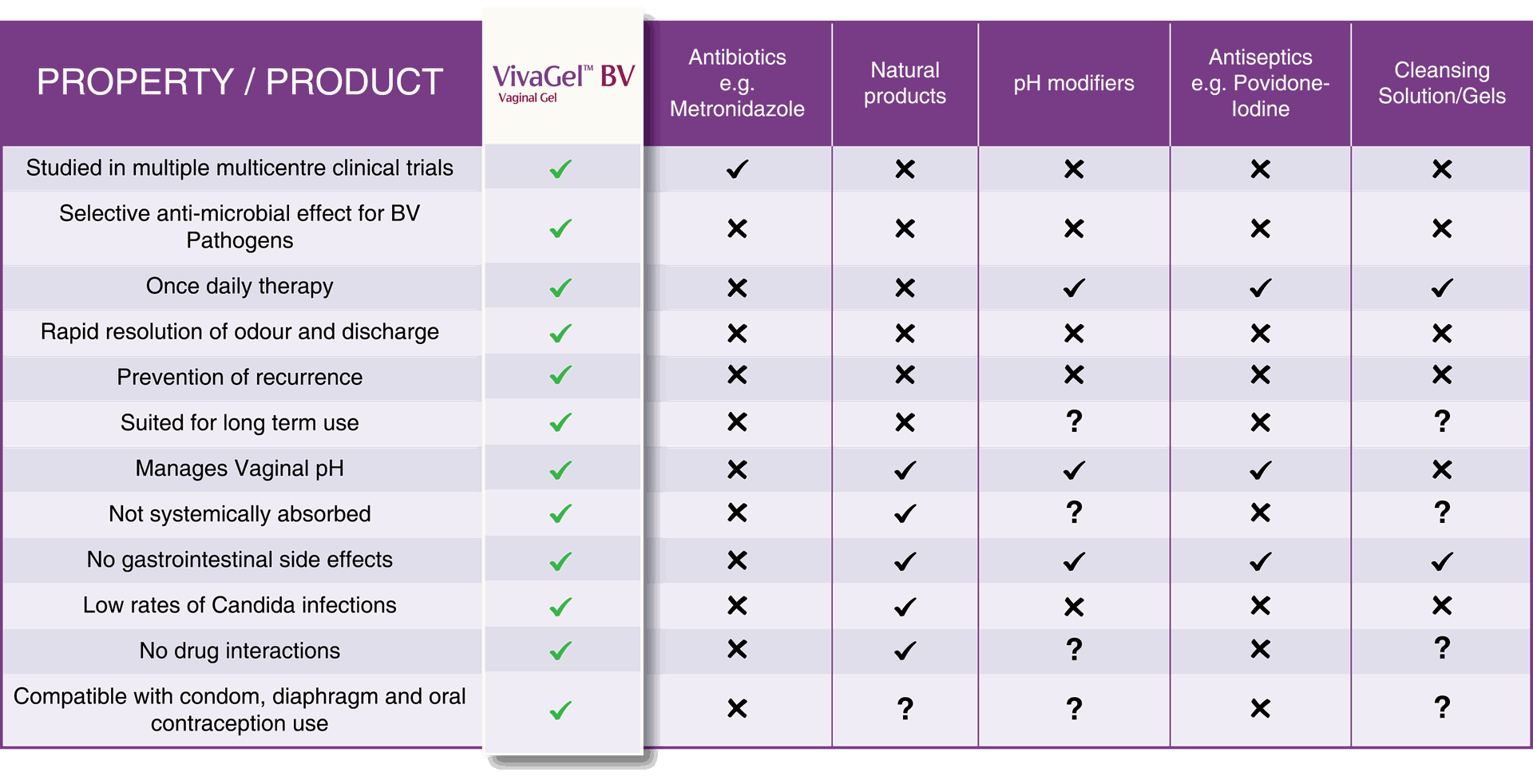 | PROPERTY / PRODUCT | VivaGel™ BV Vaginal Gel | Antibiotics e.g. Metronidazole | Natural products | pH modifiers | Antiseptics e.g. Povidone-Iodine | Cleansing Solution/Gels |
|---|---|---|---|---|---|---|
| Studied in multiple multicentre clinical trials | ✓ | ✓ | ✗ | ✗ | ✗ | ✗ |
| Selective anti-microbial effect for BV Pathogens | ✓ | ✗ | ✗ | ✗ | ✗ | ✗ |
| Once daily therapy | ✓ | ✗ | ✗ | ✓ | ✓ | ✓ |
| Rapid resolution of odour and discharge | ✓ | ✗ | ✗ | ✗ | ✗ | ✗ |
| Prevention of recurrence | ✓ | ✗ | ✗ | ✗ | ✗ | ✗ |
| Suited for long term use | ✓ | ✗ | ✗ | ? | ✗ | ? |
| Manages Vaginal pH | ✓ | ✗ | ✓ | ✓ | ✓ | ✗ |
| Not systemically absorbed | ✓ | ✗ | ✓ | ? | ✗ | ? |
| No gastrointestinal side effects | ✓ | ✗ | ✓ | ✓ | ✓ | ✓ |
| Low rates of Candida infections | ✓ | ✗ | ✓ | ✗ | ✗ | ✗ |
| No drug interactions | ✓ | ✗ | ✓ | ? | ✗ | ? |
| Compatible with condom, diaphragm and oral contraception use | ✓ | ✗ | ? | ? | ✗ | ? |